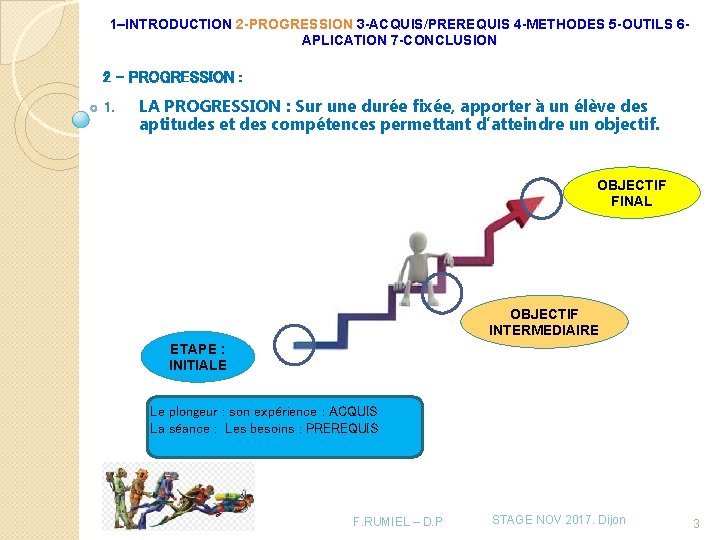 1–INTRODUCTION 2-PROGRESSION 3-ACQUIS/PREREQUIS 4-METHODES 5-OUTILS 6-APLICATION 7-CONCLUSION

2 – PROGRESSION :

1. LA PROGRESSION : Sur une durée fixée, apporter à un élève des aptitudes et des compétences permettant d'atteindre un objectif.

OBJECTIF FINAL

OBJECTIF INTERMEDIAIRE

ETAPE : INITIALE

Le plongeur : son expérience : ACQUIS
La séance : Les besoins : PREREQUIS

F.RUMIEL – D.P

STAGE NOV 2017. Dijon

3